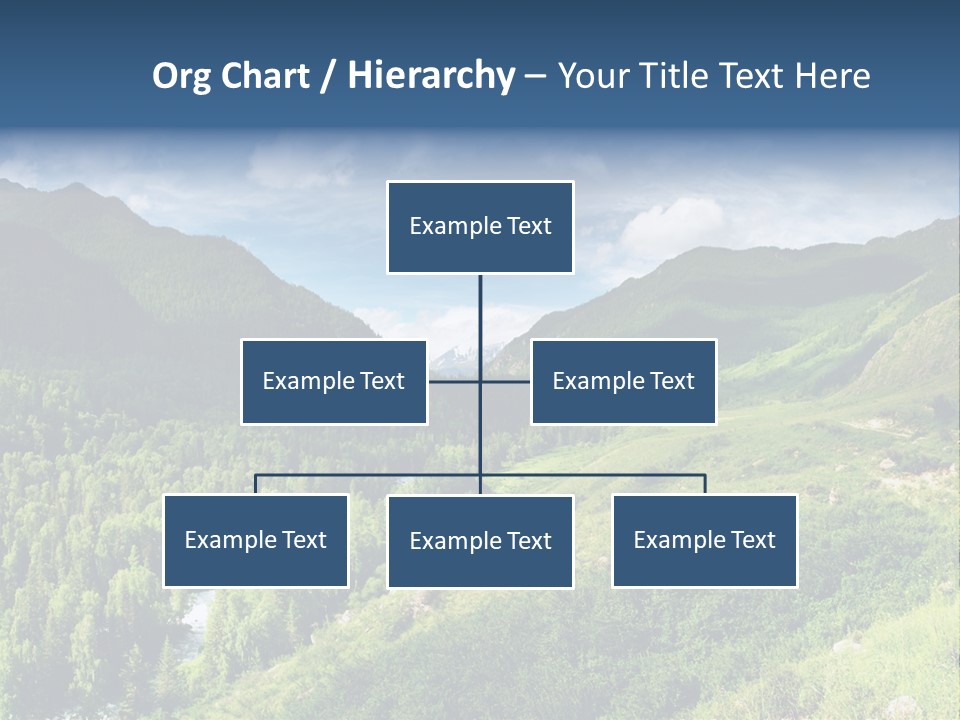 Org Chart / Hierarchy – Your Title Text Here

Example Text

Example Text

Example Text

Example Text

Example Text

Example Text